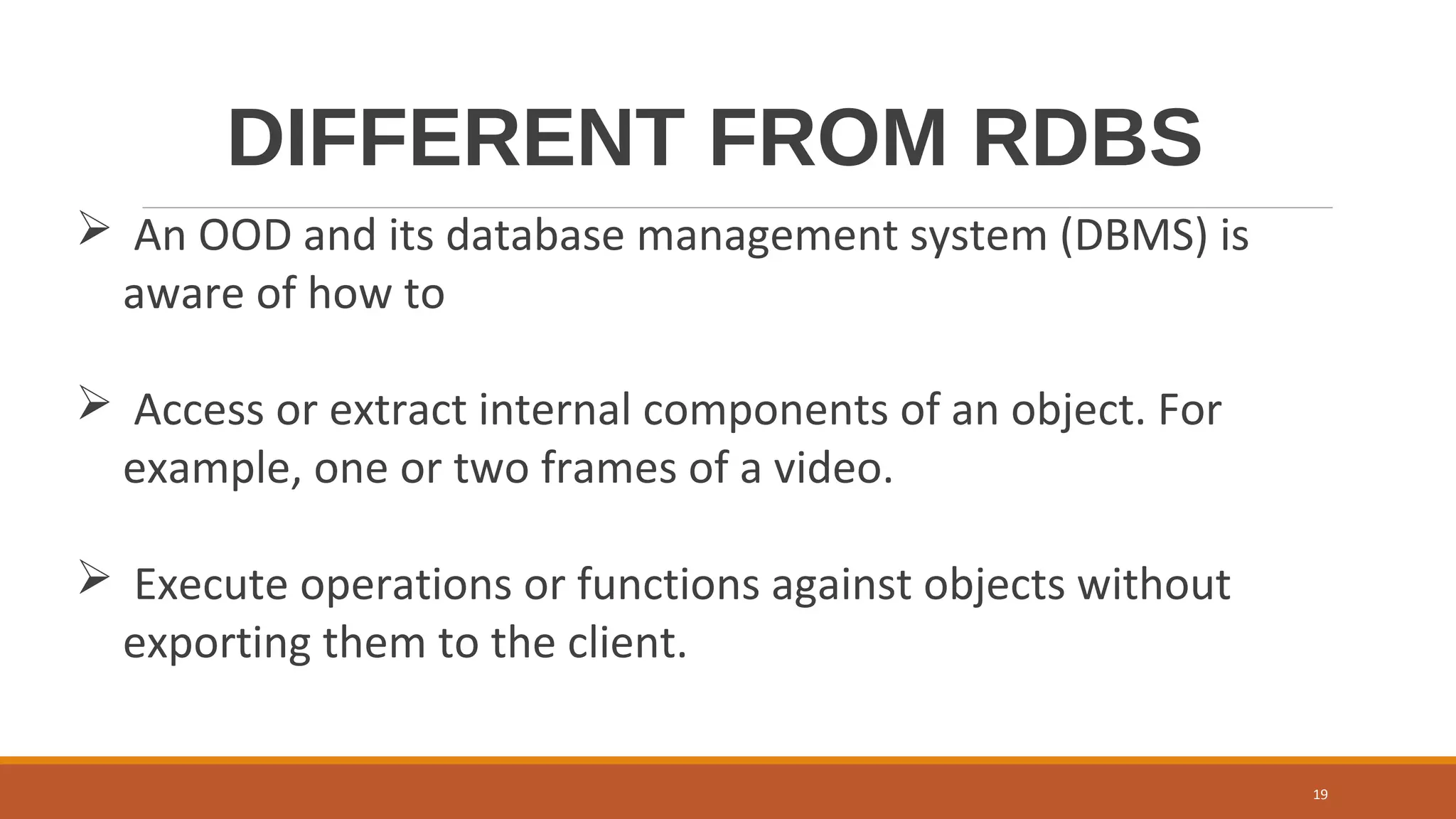 DIFFERENT FROM RDBS

➢ An OOD and its database management system (DBMS) is aware of how to

➢ Access or extract internal components of an object. For example, one or two frames of a video.

➢ Execute operations or functions against objects without exporting them to the client.

19